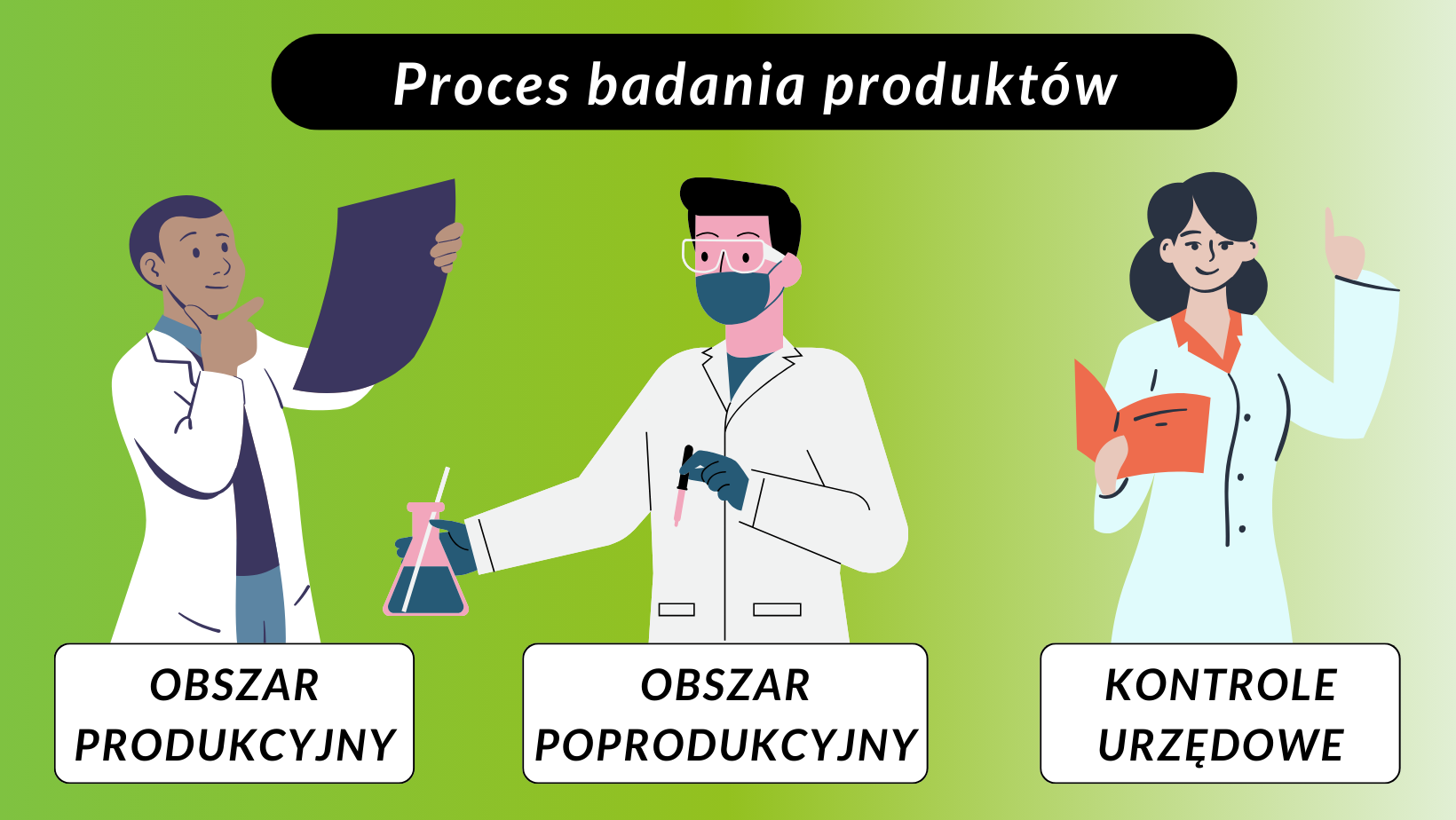 Proces badania produktów

OBSZAR PRODUKCYJNY

OBSZAR POPRODUKCYJNY

KONTROLE URZĘDOWE